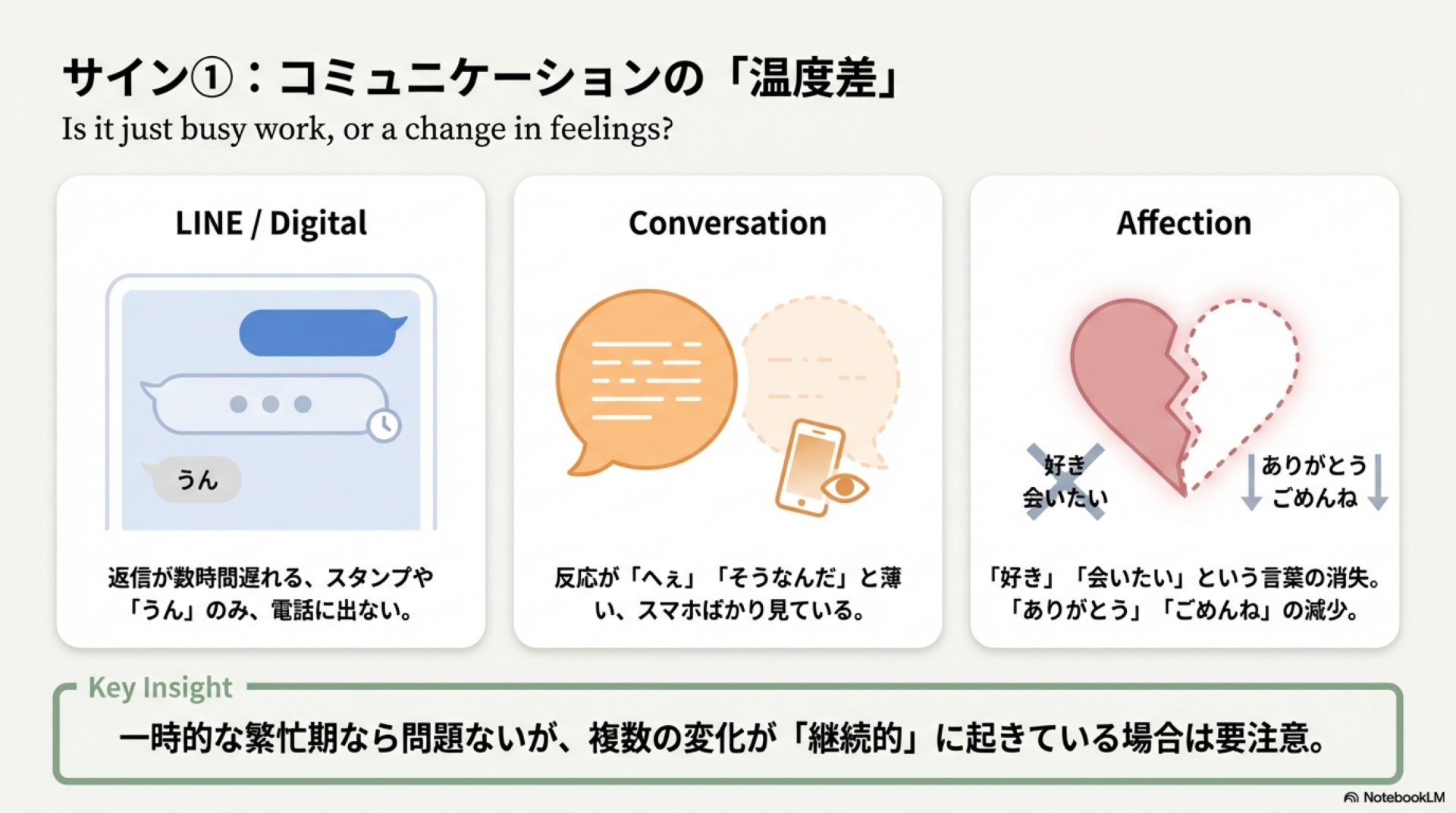 サイン①：コミュニケーションの「温度差」

Is it just busy work, or a change in feelings?

LINE / Digital

うん

返信が数時間遅れる、スタンプや「うん」のみ、電話に出ない。

Conversation

反応が「へぇ」「そうなんだ」と薄い、スマホばかり見ている。

Affection

好き
会いたい

ありがとう
ごめんね

「好き」「会いたい」という言葉の消失。「ありがとう」「ごめんね」の減少。

Key Insight

一時的な繁忙期なら問題ないが、複数の変化が「継続的」に起きている場合は要注意。

NotebookLM